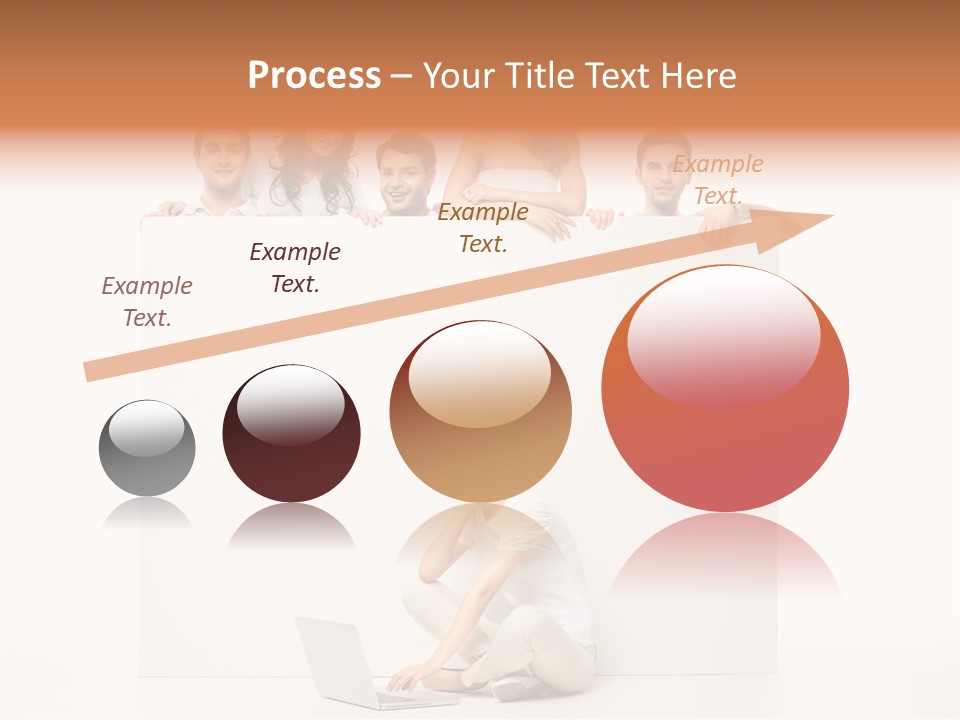 Process – Your Title Text Here

Example Text.

Example Text.

Example Text.

Example Text.